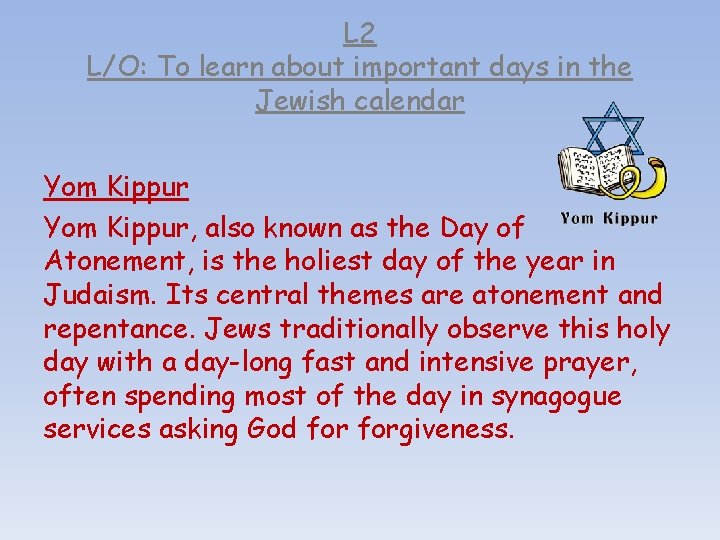 L2
L/O: To learn about important days in the Jewish calendar

Yom Kippur

Yom Kippur

Yom Kippur, also known as the Day of Atonement, is the holiest day of the year in Judaism. Its central themes are atonement and repentance. Jews traditionally observe this holy day with a day-long fast and intensive prayer, often spending most of the day in synagogue services asking God for forgiveness.